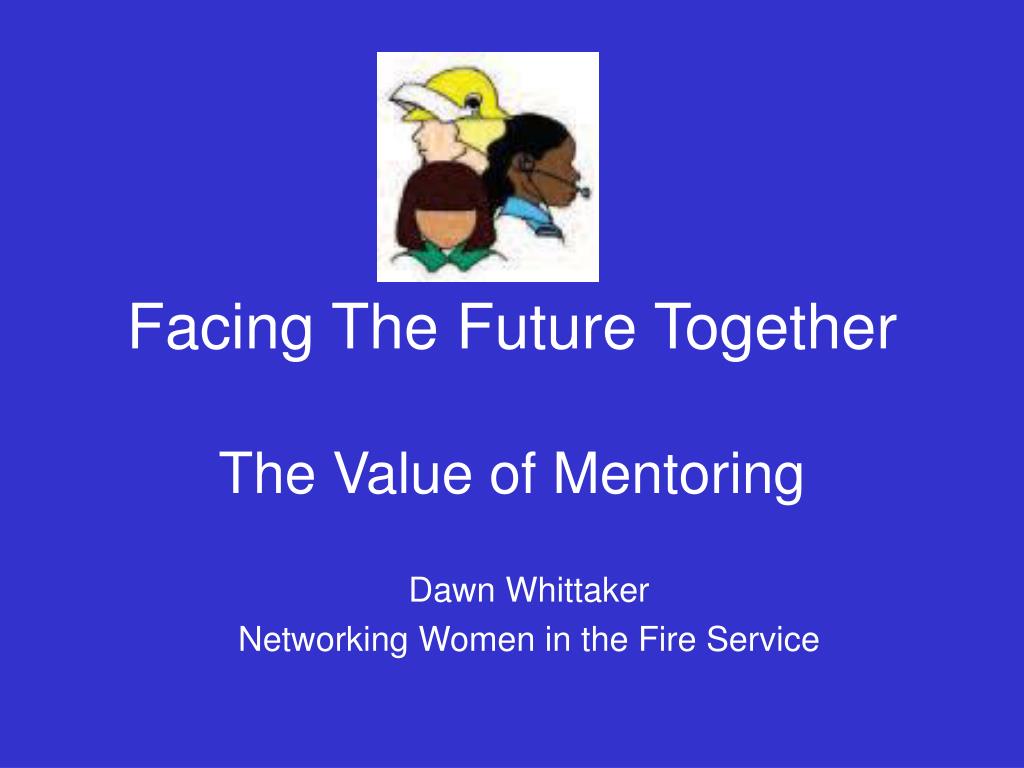 Facing The Future Together

The Value of Mentoring

Dawn Whittaker
Networking Women in the Fire Service